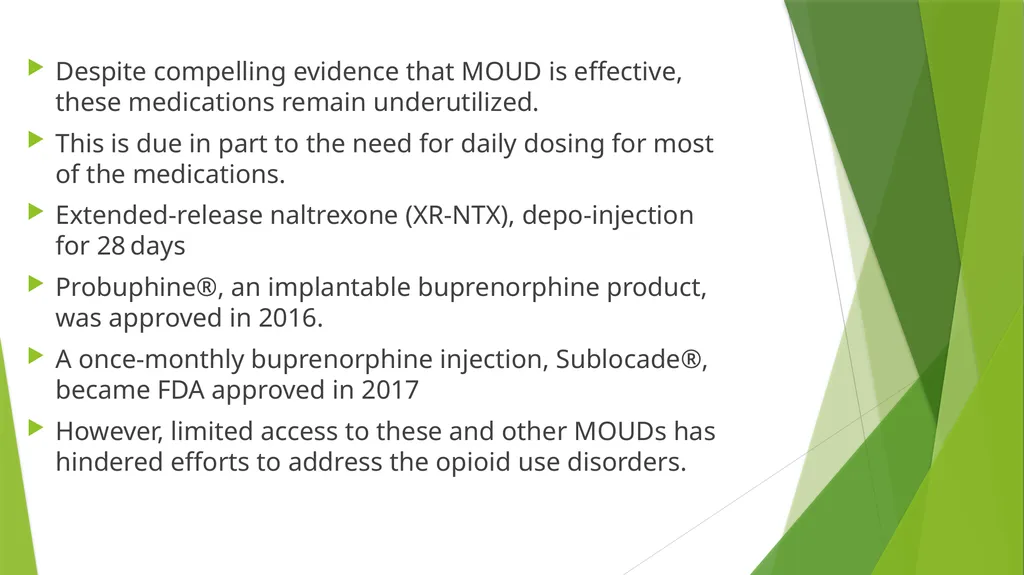 Despite compelling evidence that MOUD is effective, these medications remain underutilized.

This is due in part to the need for daily dosing for most of the medications.

Extended-release naltrexone (XR-NTX), depo-injection for 28 days

Probuphine®, an implantable buprenorphine product, was approved in 2016.

A once-monthly buprenorphine injection, Sublocade®, became FDA approved in 2017

However, limited access to these and other MOUDs has hindered efforts to address the opioid use disorders.